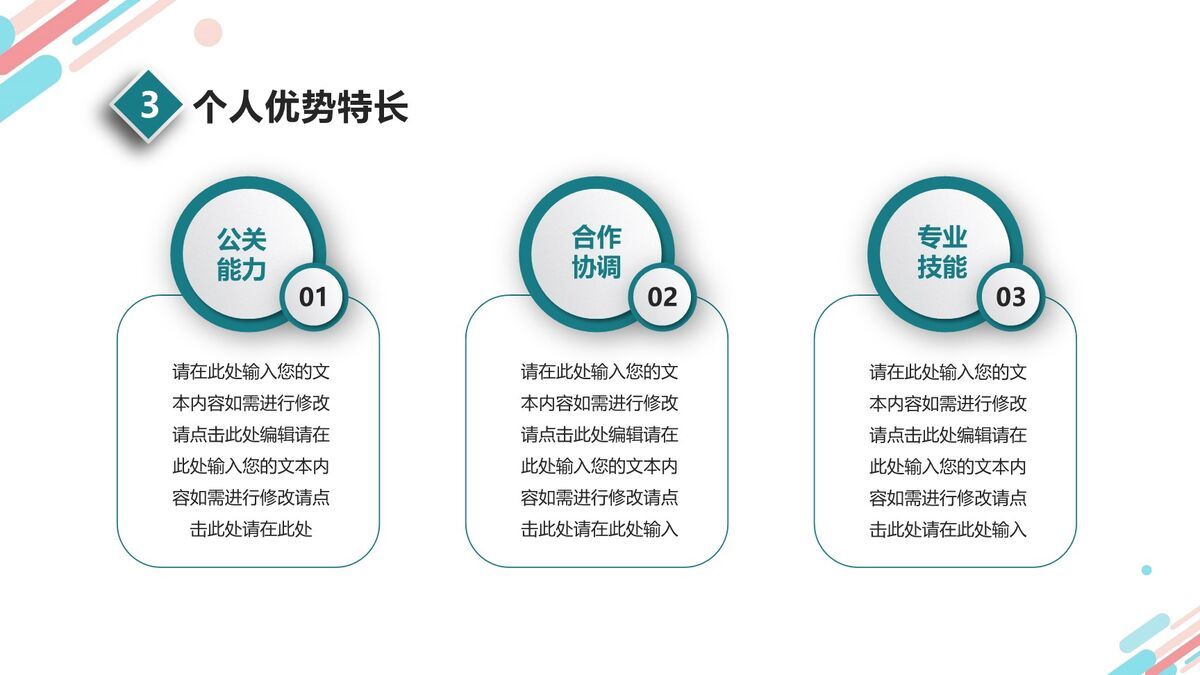 3 个人优势特长

公关能力
01
请在此处输入您的文本内容如需进行修改请点击此处编辑请在此处输入您的文本内容如需进行修改请点击此处请在此处

合作协调
02
请在此处输入您的文本内容如需进行修改请点击此处编辑请在此处输入您的文本内容如需进行修改请点击此处请在此处输入

专业技能
03
请在此处输入您的文本内容如需进行修改请点击此处编辑请在此处输入您的文本内容如需进行修改请点击此处请在此处输入